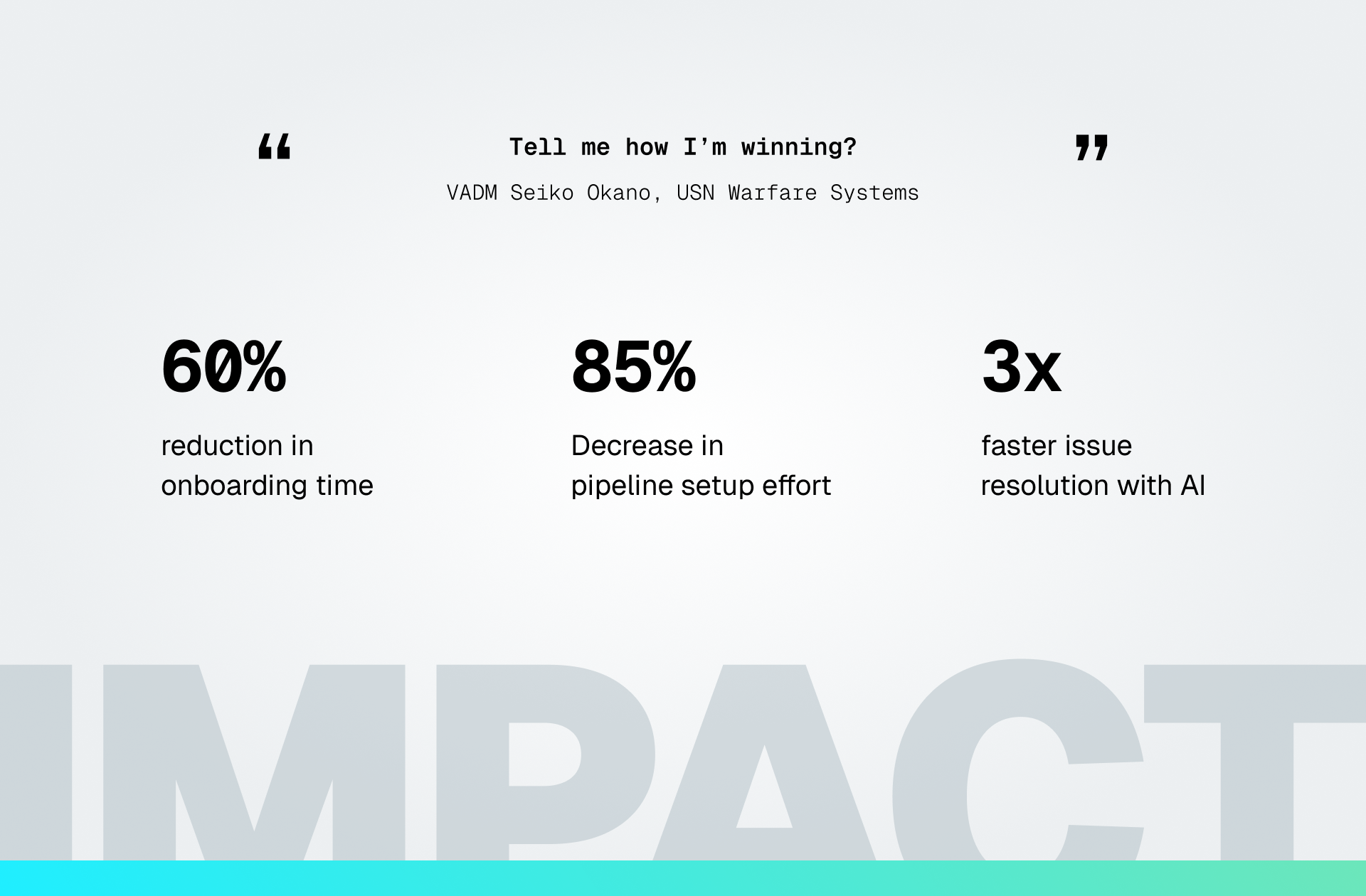 “ Tell me how I’m winning? ”

VADM Seiko Okano, USN Warfare Systems

60%

reduction in onboarding time

85%

Decrease in pipeline setup effort

3x

faster issue resolution with AI

IMPACT